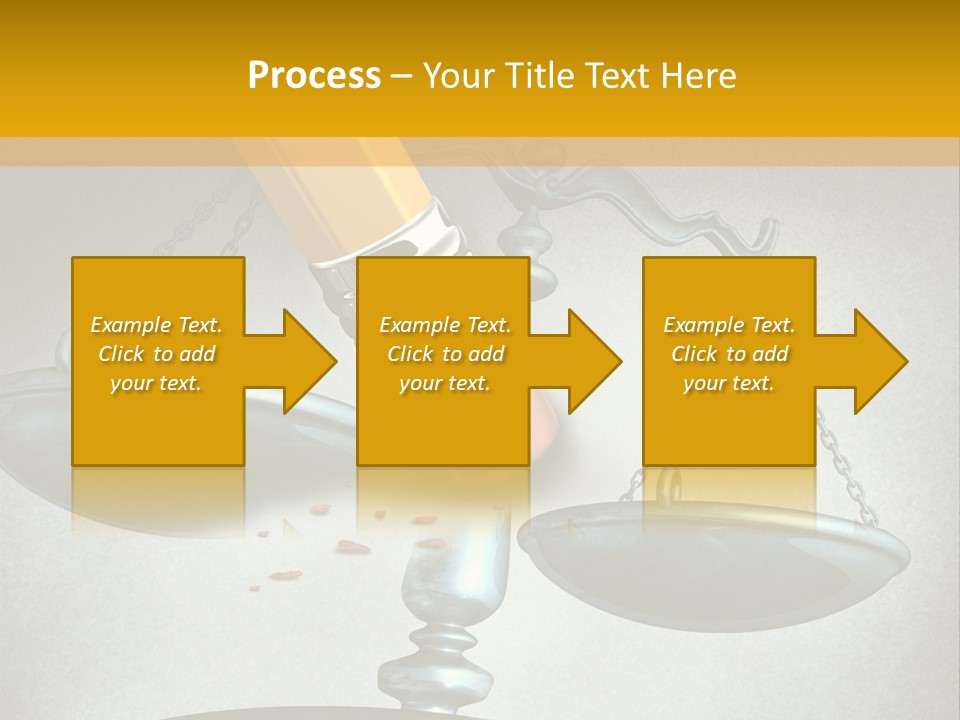 Process – Your Title Text Here

Example Text. Click to add your text.

Example Text. Click to add your text.

Example Text. Click to add your text.